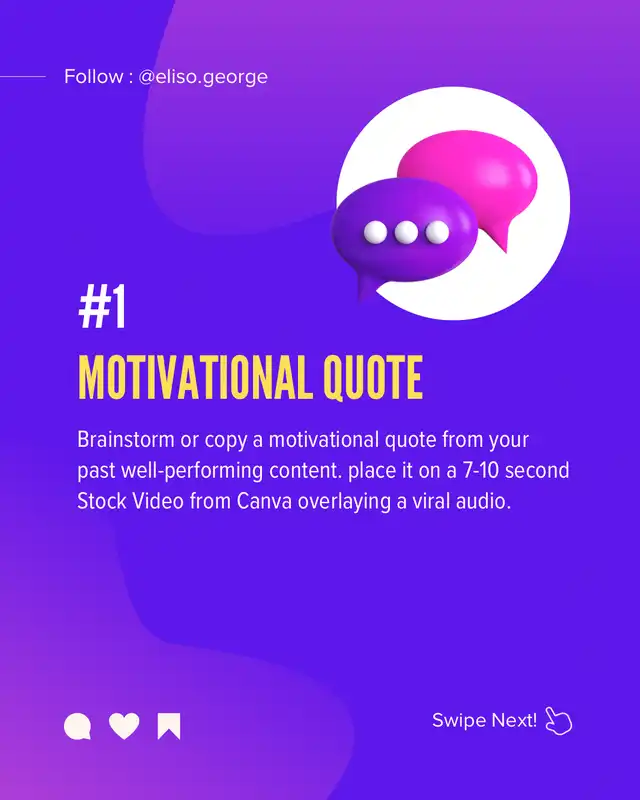 Follow : @eliso.george

#1

MOTIVATIONAL QUOTE

Brainstorm or copy a motivational quote from your past well-performing content. place it on a 7-10 second Stock Video from Canva overlaying a viral audio.

Swipe Next!